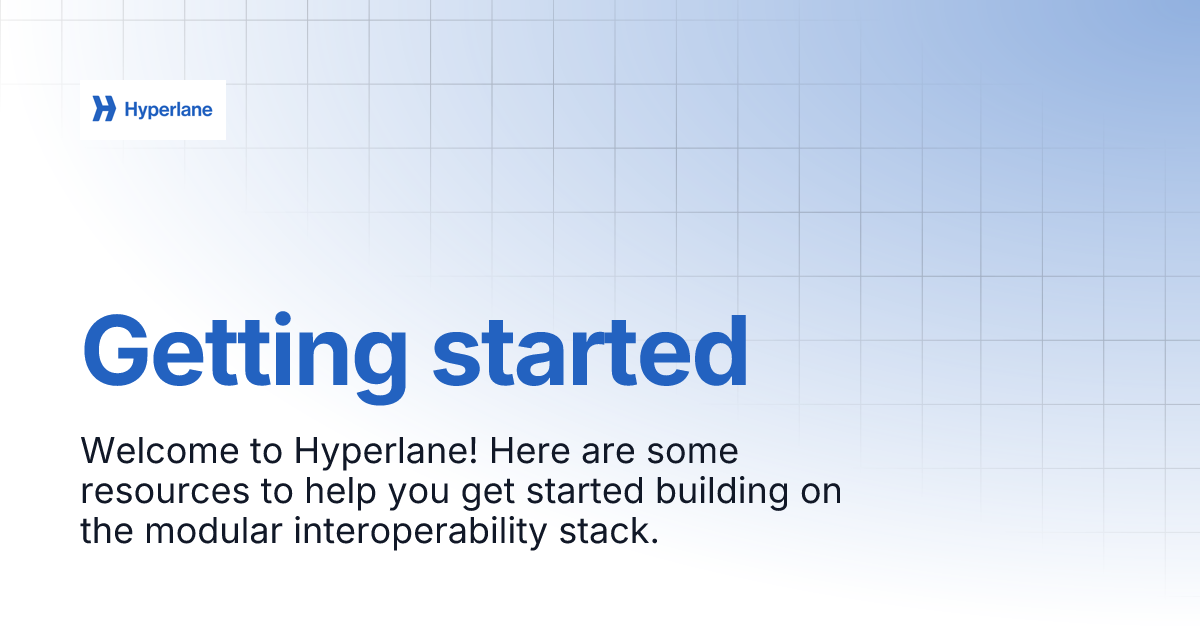 Hyperlane

Getting started

Welcome to Hyperlane! Here are some resources to help you get started building on the modular interoperability stack.